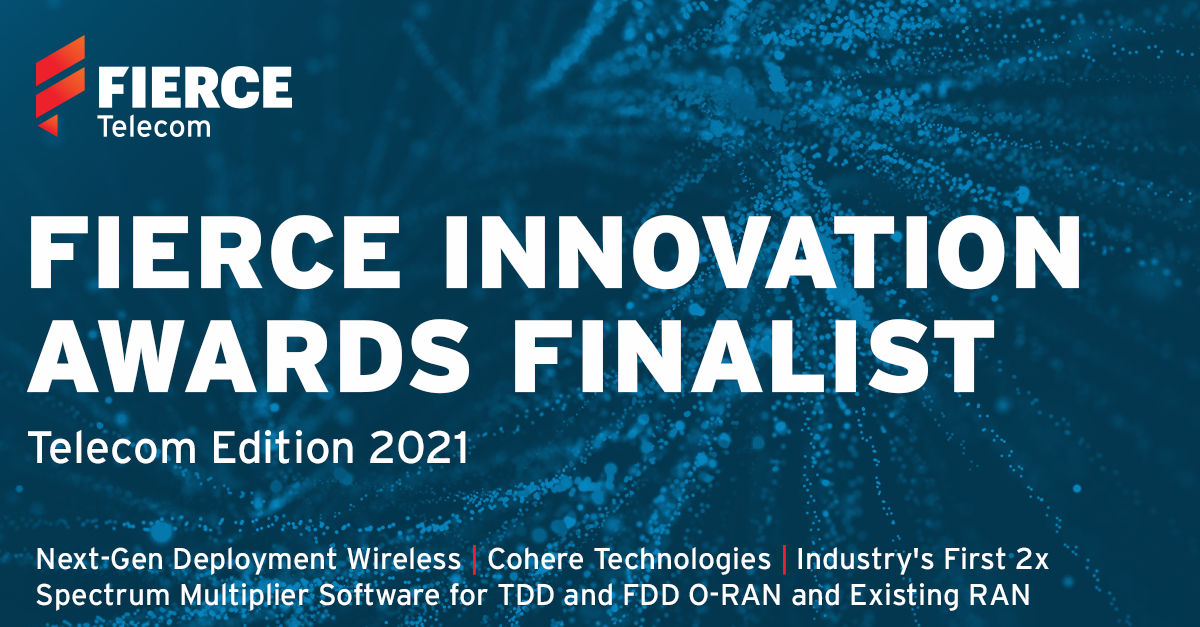 FIERCE
Telecom

FIERCE INNOVATION AWARDS FINALIST

Telecom Edition 2021

Next-Gen Deployment Wireless | Cohere Technologies | Industry's First 2x Spectrum Multiplier Software for TDD and FDD O-RAN and Existing RAN